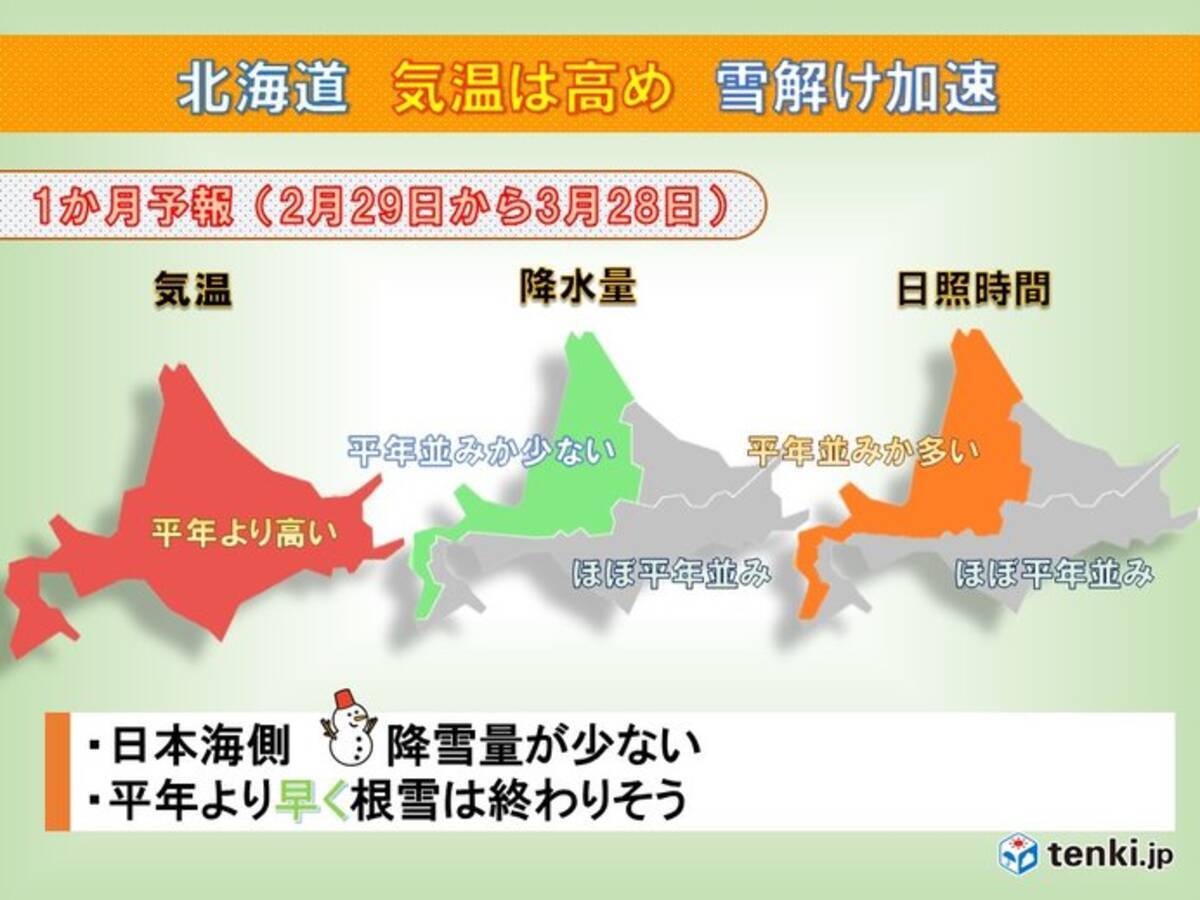 北海道　気温は高め　雪解け加速

1か月予報（2月29日から3月28日）

気温

平年より高い

降水量

平年並みか少ない

ほぼ平年並み

日照時間

平年並みか多い

ほぼ平年並み

・日本海側　降雪量が少ない
・平年より早く根雪は終わりそう

tenki.jp